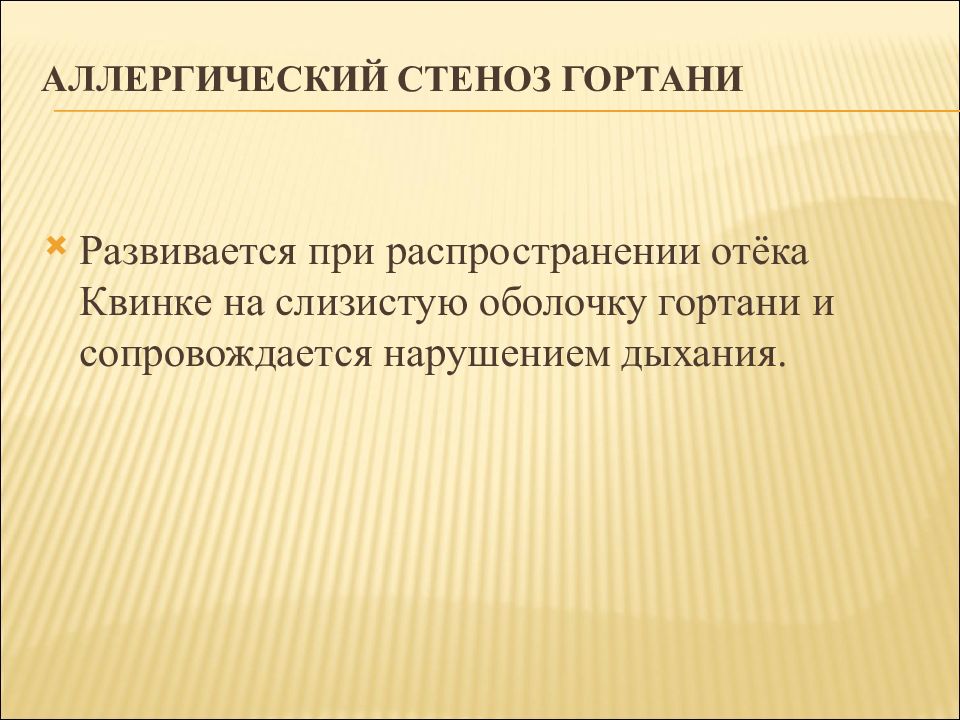 АЛЛЕРГИЧЕСКИЙ СТЕНОЗ ГОРТАНИ

Развивается при распространении отёка Квинке на слизистую оболочку гортани и сопровождается нарушением дыхания.